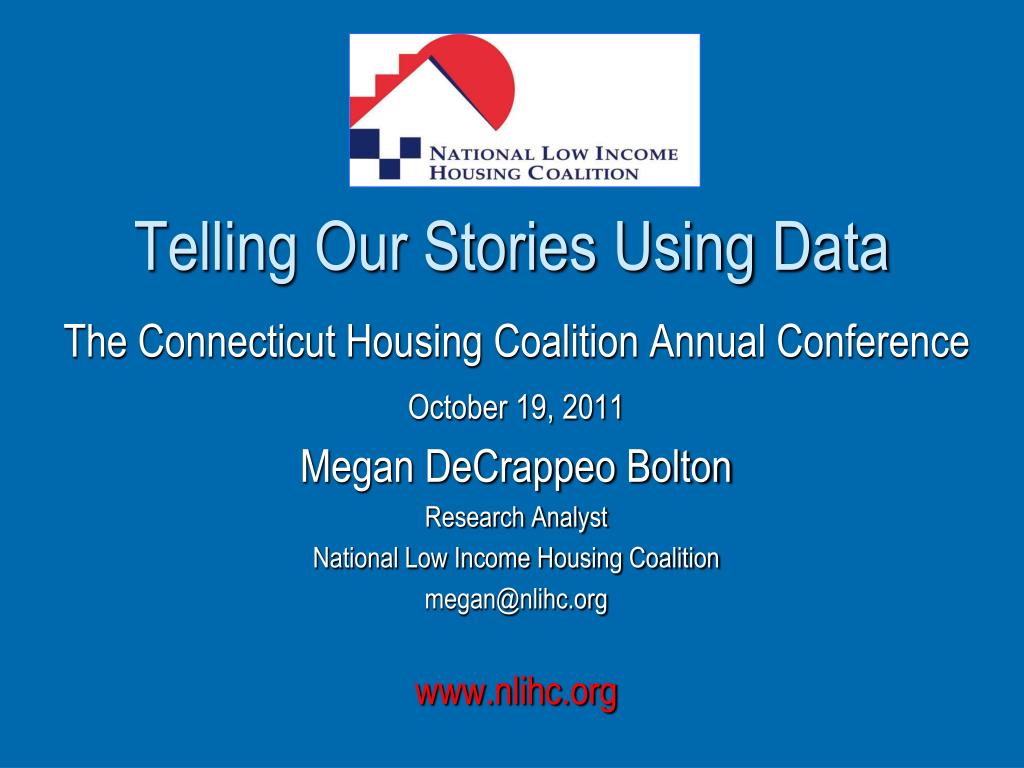 NATIONAL LOW INCOME HOUSING COALITION

Telling Our Stories Using Data

The Connecticut Housing Coalition Annual Conference

October 19, 2011

Megan DeCrappeo Bolton

Research Analyst

National Low Income Housing Coalition

megan@nlihc.org

www.nlihc.org